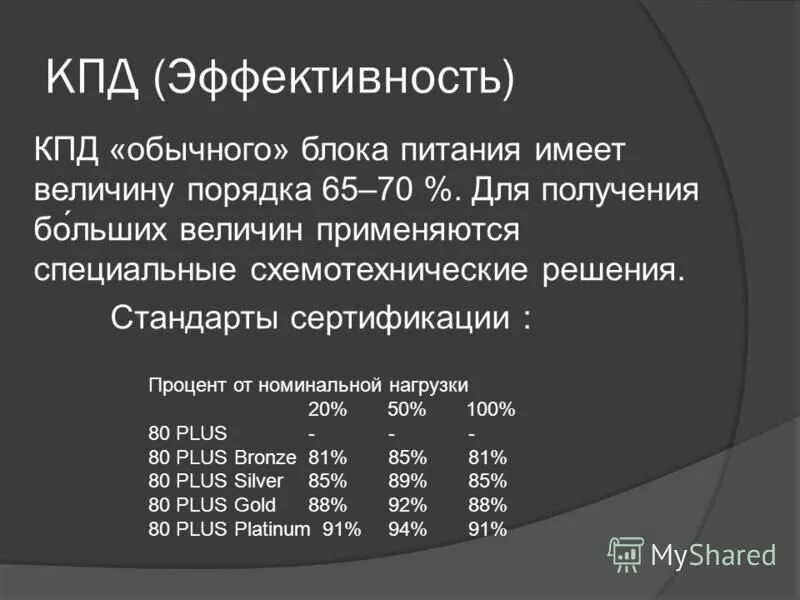 КПД (Эффективность)

КПД «обычного» блока питания имеет величину порядка 65–70 %. Для получения бо́льших величин применяются специальные схемотехнические решения.

Стандарты сертификации :

Процент от номинальной нагрузки

| | 20% | 50% | 100% |
|---|---|---|---|
| 80 PLUS | - | - | - |
| 80 PLUS Bronze | 81% | 85% | 81% |
| 80 PLUS Silver | 85% | 89% | 85% |
| 80 PLUS Gold | 88% | 92% | 88% |
| 80 PLUS Platinum | 91% | 94% | 91% |

MyShared